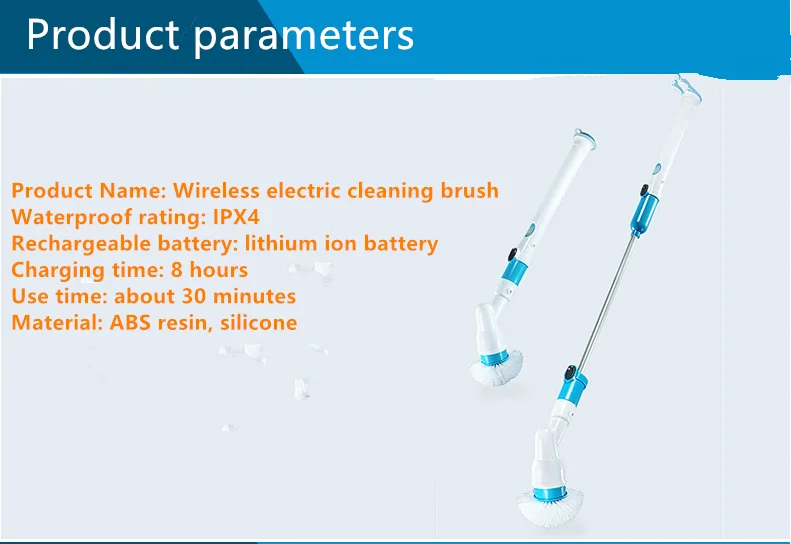 Product parameters

Product Name: Wireless electric cleaning brush
Waterproof rating: IPX4
Rechargeable battery: lithium ion battery
Charging time: 8 hours
Use time: about 30 minutes
Material: ABS resin, silicone